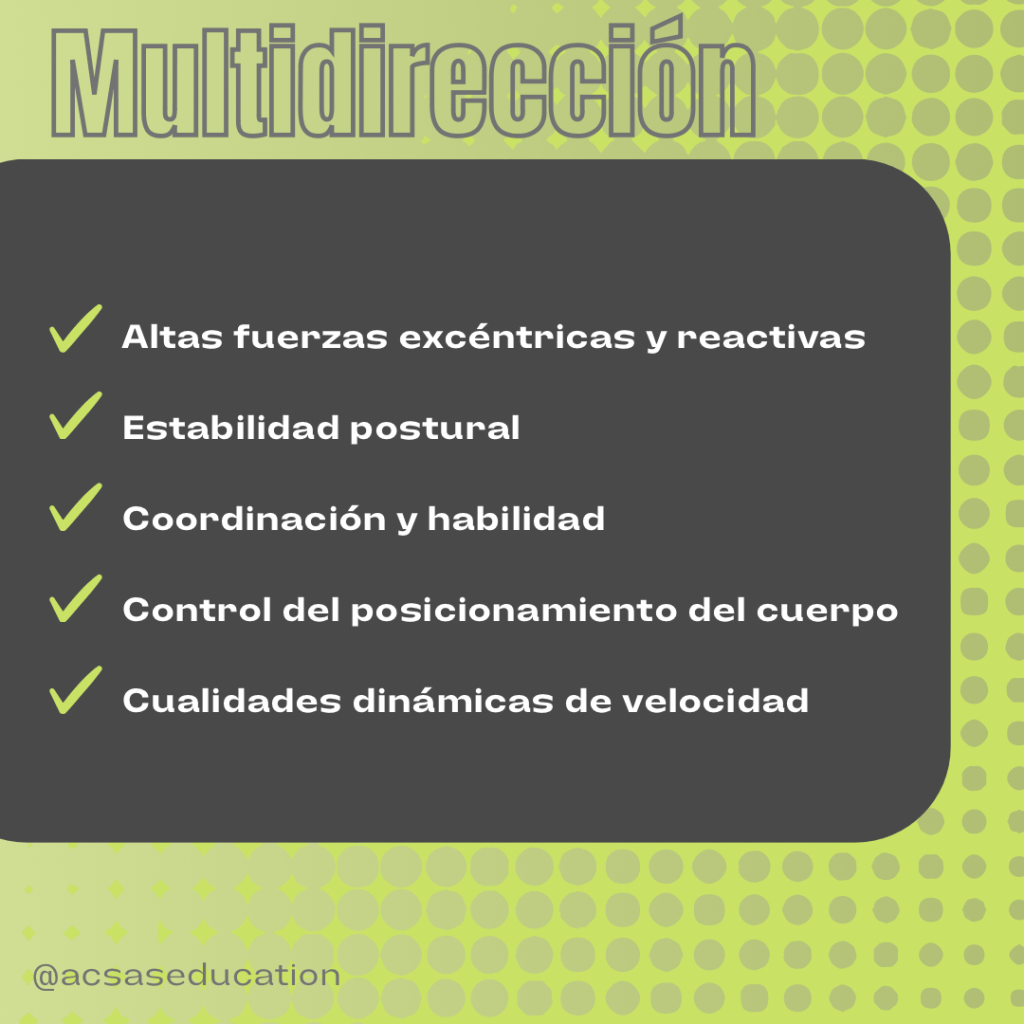 Multidirección

✓ Altas fuerzas excéntricas y reactivas

✓ Estabilidad postural

✓ Coordinación y habilidad

✓ Control del posicionamiento del cuerpo

✓ Cualidades dinámicas de velocidad

@acsaseducation